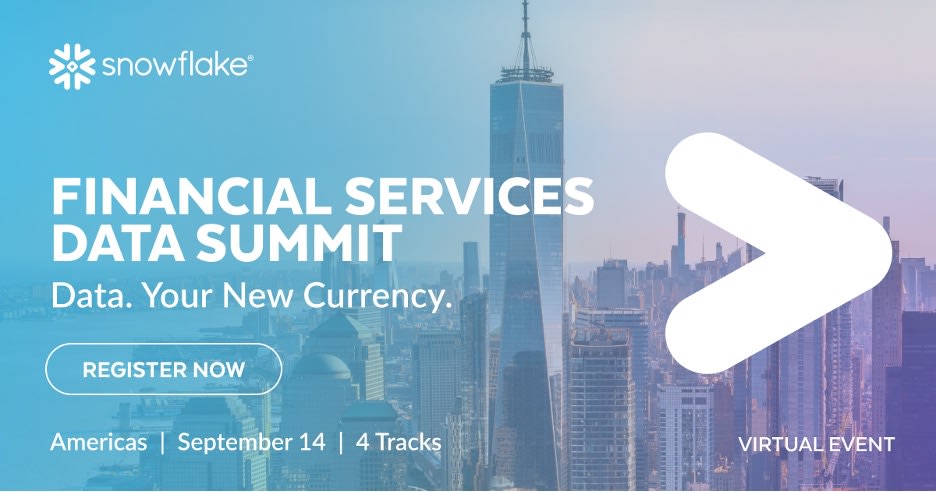 snowflake®

FINANCIAL SERVICES DATA SUMMIT

Data. Your New Currency.

REGISTER NOW

Americas | September 14 | 4 Tracks

VIRTUAL EVENT